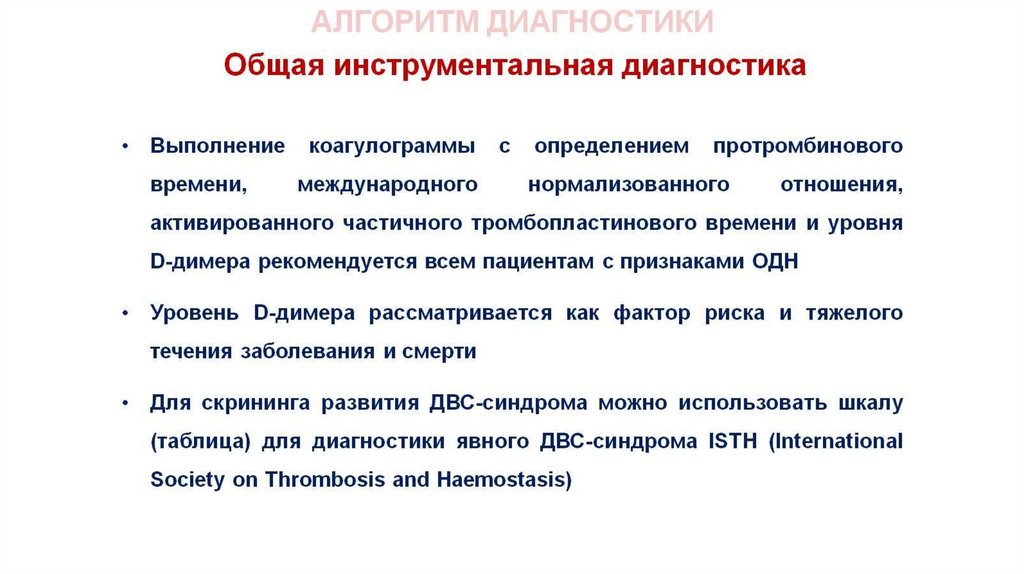 АЛГОРИТМ ДИАГНОСТИКИ
Общая инструментальная диагностика

• Выполнение коагулограммы с определением протромбинового времени, международного нормализованного отношения, активированного частичного тромбопластинового времени и уровня D-димера рекомендуется всем пациентам с признаками ОДН

• Уровень D-димера рассматривается как фактор риска и тяжелого течения заболевания и смерти

• Для скрининга развития ДВС-синдрома можно использовать шкалу (таблица) для диагностики явного ДВС-синдрома ISTH (International Society on Thrombosis and Haemostasis)